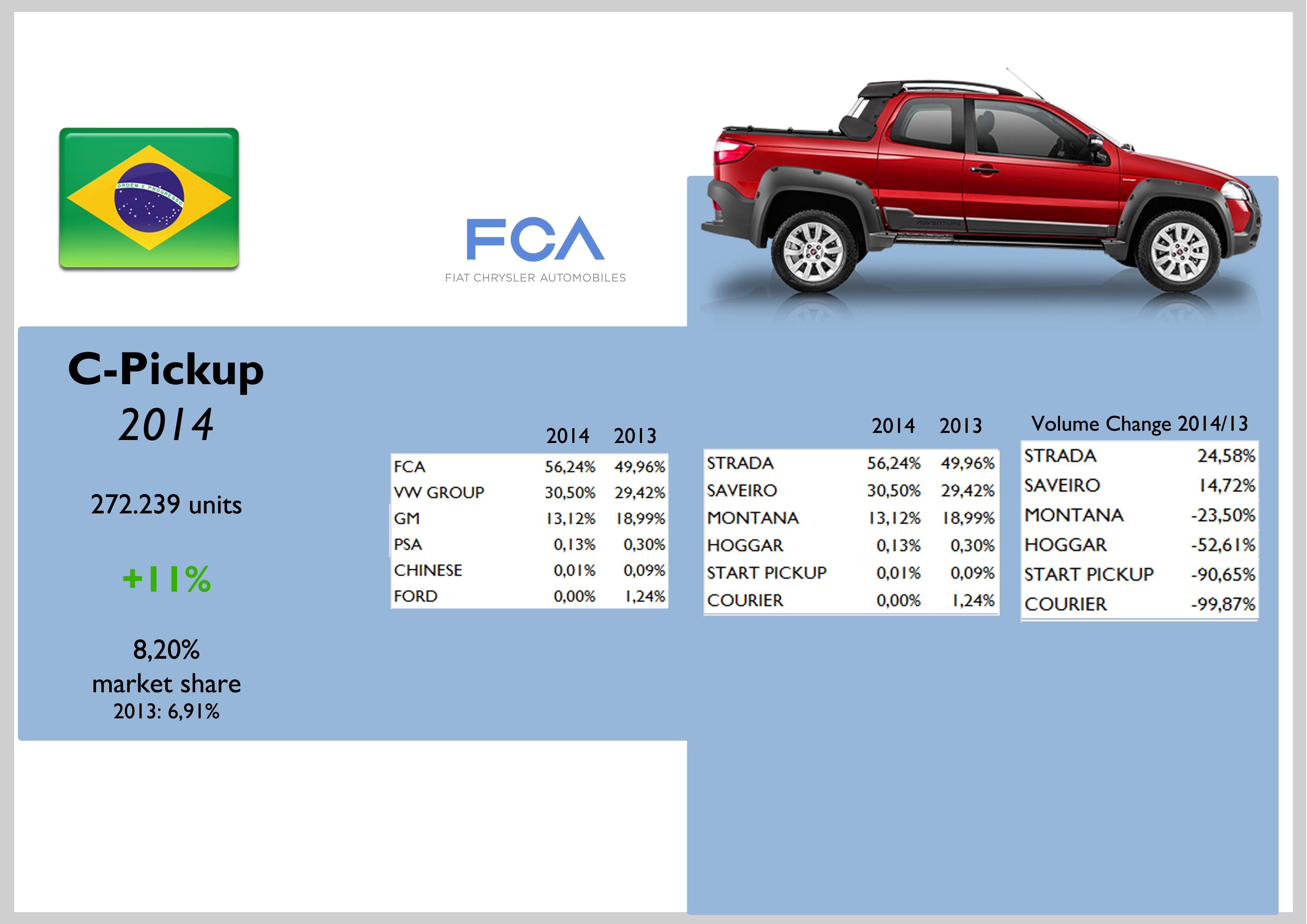 ORDEM E PROGRESSO

FCA
FIAT CHRYSLER AUTOMOBILES

ADVENTURE

C-Pickup
2014

272.239 units

+11%

8,20%
market share
2013: 6,91%

| | 2014 | 2013 |
|---|---|---|
| FCA | 56,24% | 49,96% |
| VW GROUP | 30,50% | 29,42% |
| GM | 13,12% | 18,99% |
| PSA | 0,13% | 0,30% |
| CHINESE | 0,01% | 0,09% |
| FORD | 0,00% | 1,24% |

| | 2014 | 2013 |
|---|---|---|
| STRADA | 56,24% | 49,96% |
| SAVEIRO | 30,50% | 29,42% |
| MONTANA | 13,12% | 18,99% |
| HOGGAR | 0,13% | 0,30% |
| START PICKUP | 0,01% | 0,09% |
| COURIER | 0,00% | 1,24% |

Volume Change 2014/13

| | |
|---|---|
| STRADA | 24,58% |
| SAVEIRO | 14,72% |
| MONTANA | -23,50% |
| HOGGAR | -52,61% |
| START PICKUP | -90,65% |
| COURIER | -99,87% |